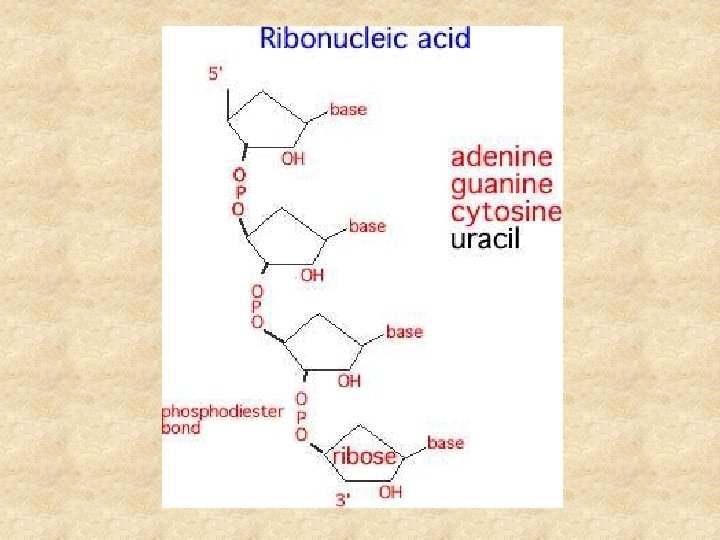 Ribonucleic acid

5'

base

OH

O
P
O

base

OH

O
P
O

base

OH

phosphodiester bond

O
P
O

ribose

base

OH

3'

adenine
guanine
cytosine
uracil